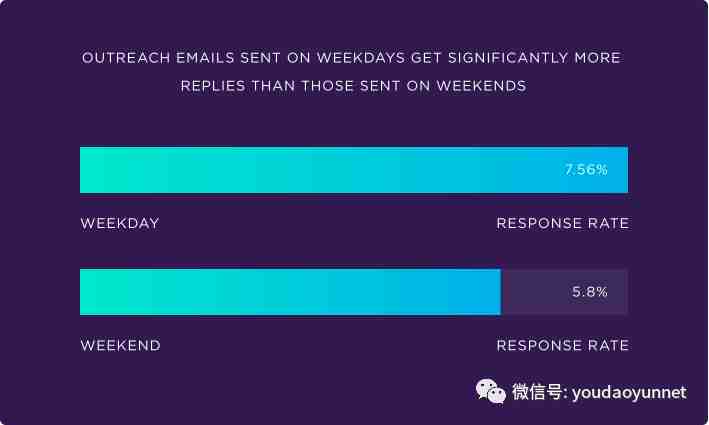 OUTREACH EMAILS SENT ON WEEKDAYS GET SIGNIFICANTLY MORE REPLIES THAN THOSE SENT ON WEEKENDS

7.56%

WEEKDAY

RESPONSE RATE

5.8%

WEEKEND

RESPONSE RATE

微信号: youdaoyunnet